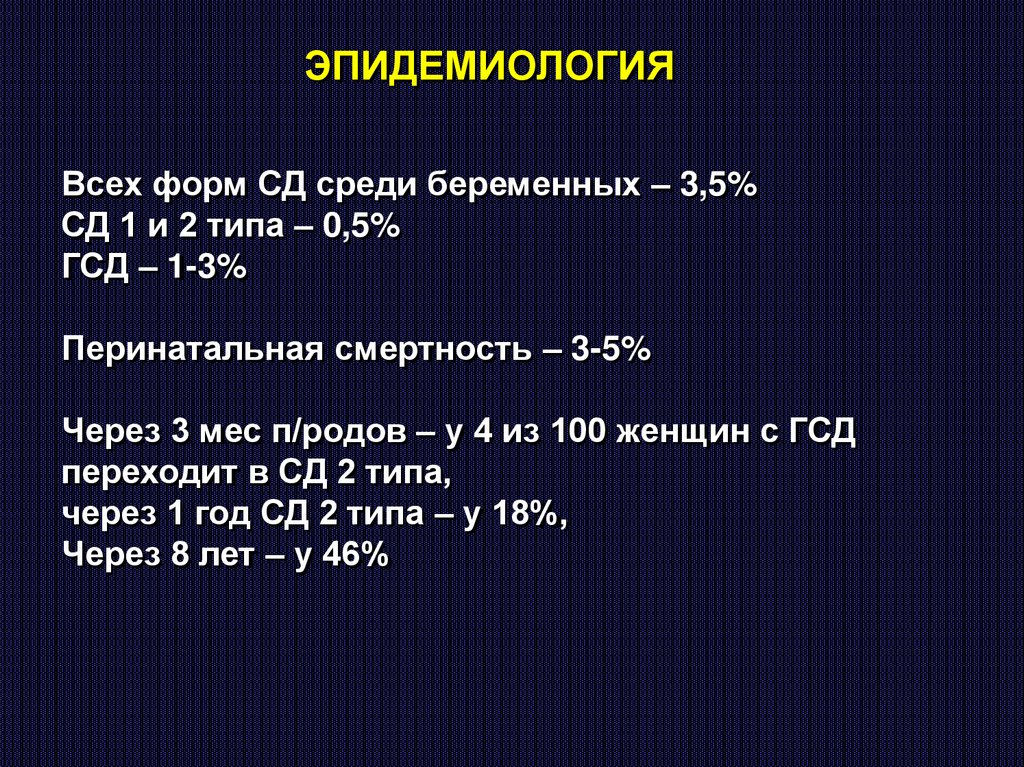 ЭПИДЕМИОЛОГИЯ

Всех форм СД среди беременных – 3,5%
СД 1 и 2 типа – 0,5%
ГСД – 1-3%

Перинатальная смертность – 3-5%

Через 3 мес п/родов – у 4 из 100 женщин с ГСД переходит в СД 2 типа,
через 1 год СД 2 типа – у 18%,
Через 8 лет – у 46%